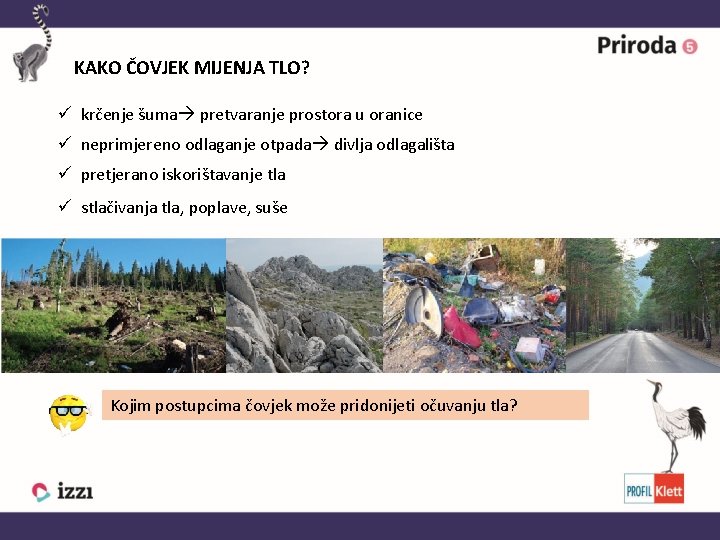 Priroda 5

KAKO ČOVJEK MIJENJA TLO?

✓ krčenje šuma→ pretvaranje prostora u oranice

✓ neprimjereno odlaganje otpada→ divlja odlagališta

✓ pretjerano iskorištavanje tla

✓ stlačivanja tla, poplave, suše

Kojim postupcima čovjek može pridonijeti očuvanju tla?

izzi

PROFIL Klett